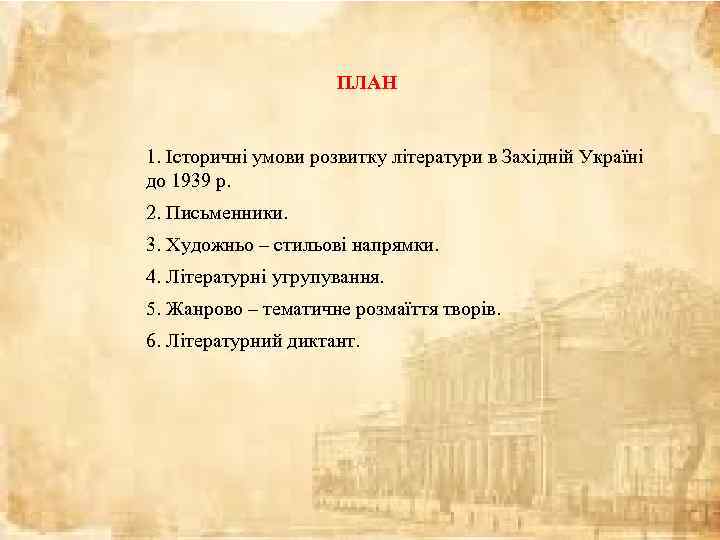 ПЛАН

1. Історичні умови розвитку літератури в Західній Україні до 1939 р.

2. Письменники.

3. Художньо – стильові напрямки.

4. Літературні угрупування.

5. Жанрово – тематичне розмаїття творів.

6. Літературний диктант.